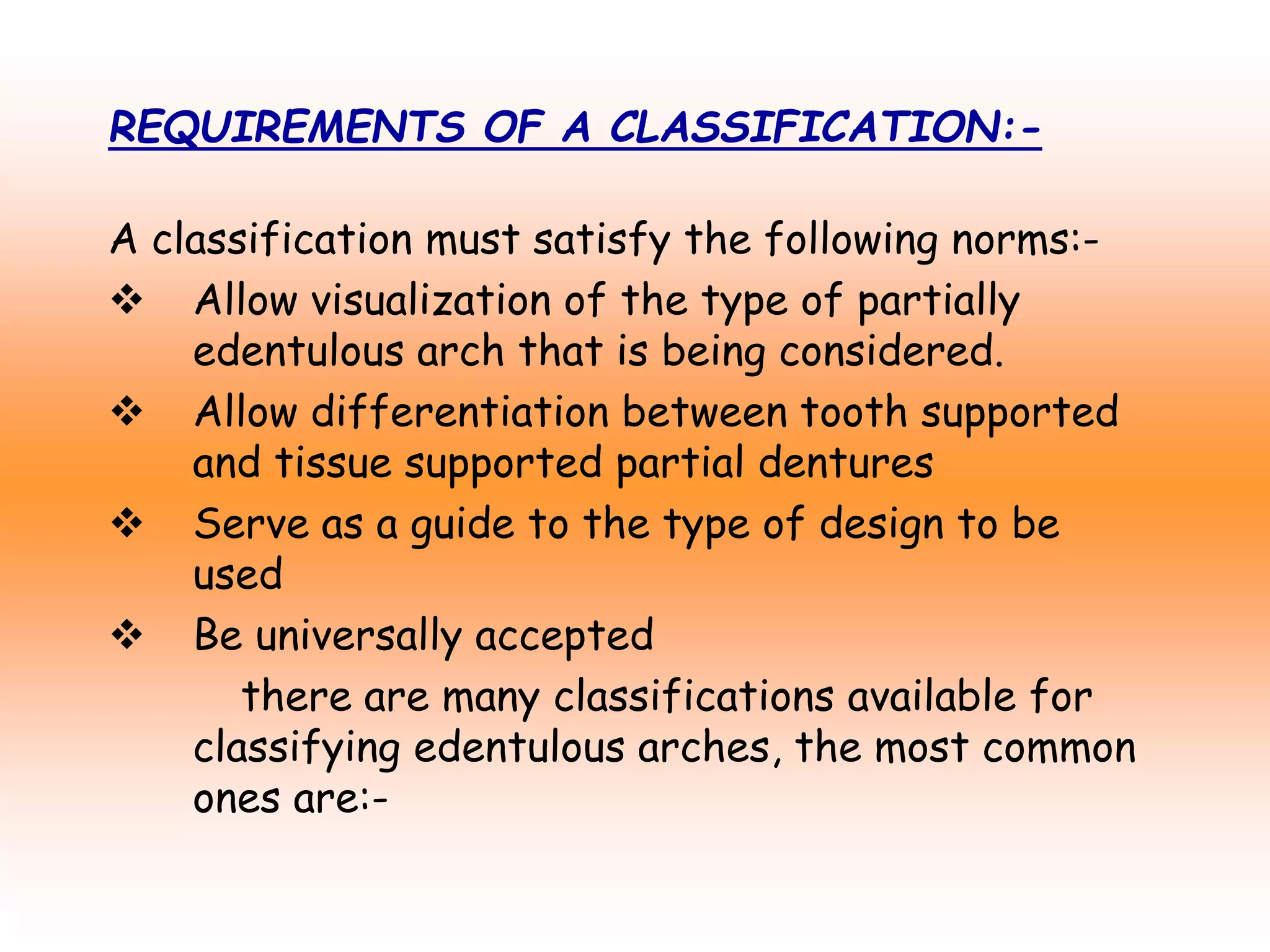 REQUIREMENTS OF A CLASSIFICATION:-

A classification must satisfy the following norms:-

❖ Allow visualization of the type of partially edentulous arch that is being considered.

❖ Allow differentiation between tooth supported and tissue supported partial dentures

❖ Serve as a guide to the type of design to be used

❖ Be universally accepted

there are many classifications available for classifying edentulous arches, the most common ones are:-